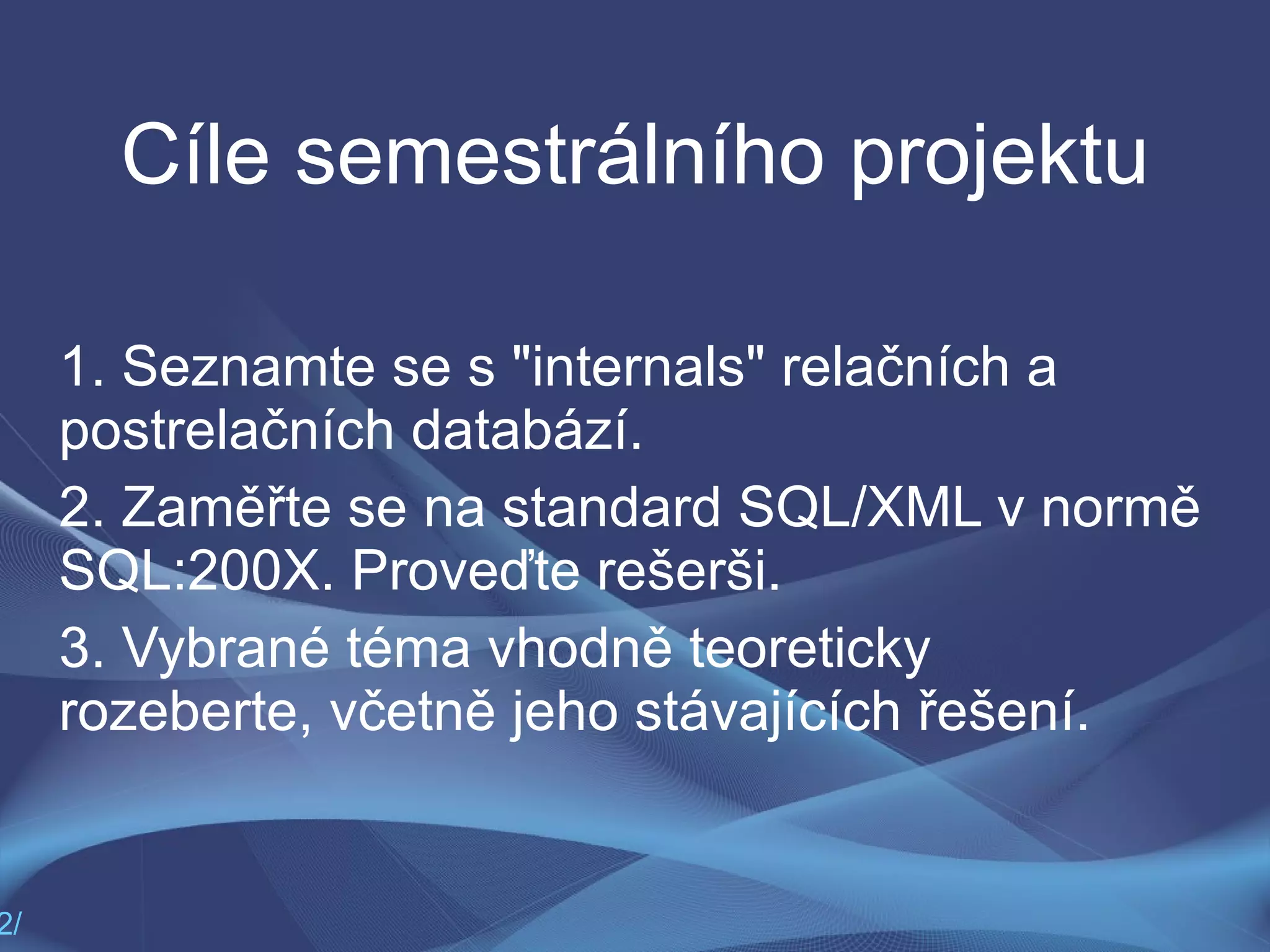 Cíle semestrálního projektu

1. Seznamte se s "internals" relačních a postrelačních databází.

2. Zaměřte se na standard SQL/XML v normě SQL:200X. Proveďte rešerši.

3. Vybrané téma vhodně teoreticky rozeberte, včetně jeho stávajících řešení.

2/